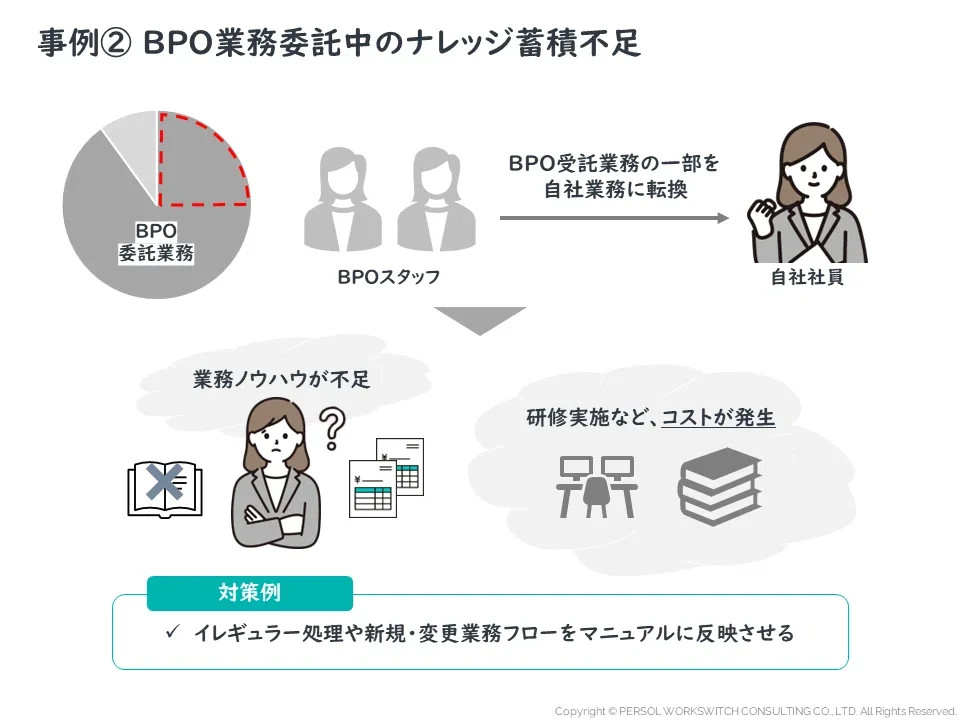 事例② BPO業務委託中のナレッジ蓄積不足

BPO
委託業務

BPOスタッフ

BPO受託業務の一部を
自社業務に転換

自社社員

業務ノウハウが不足

研修実施など、コストが発生

対策例

✓ イレギュラー処理や新規・変更業務フローをマニュアルに反映させる

Copyright © PERSOL WORKSWITCH CONSULTING CO., LTD. All Rights Reserved.